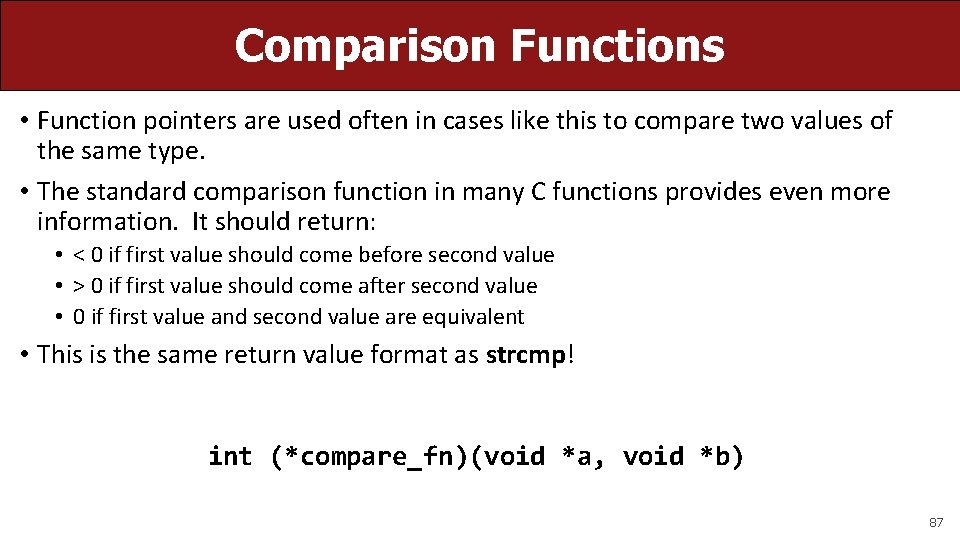 Comparison Functions

• Function pointers are used often in cases like this to compare two values of the same type.

• The standard comparison function in many C functions provides even more information. It should return:

• < 0 if first value should come before second value

• > 0 if first value should come after second value

• 0 if first value and second value are equivalent

• This is the same return value format as strcmp!

int (*compare_fn)(void *a, void *b)

87